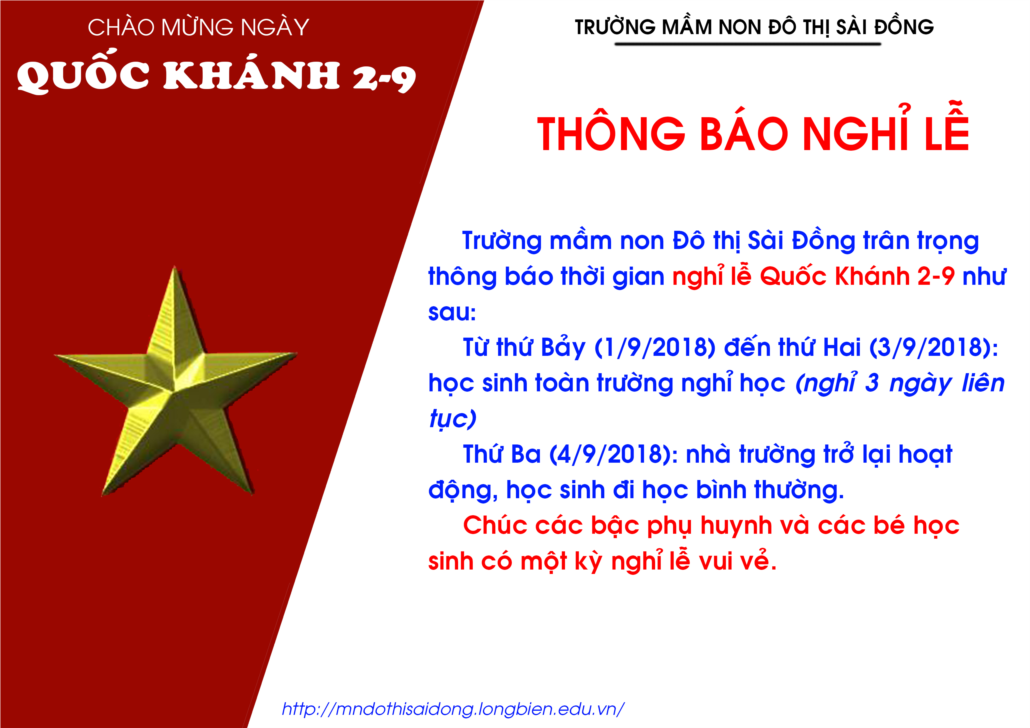 CHÀO MỪNG NGÀY
QUỐC KHÁNH 2-9

TRƯỜNG MẦM NON ĐÔ THỊ SÀI ĐỒNG

THÔNG BÁO NGHỈ LỄ

Trường mầm non Đô thị Sài Đồng trân trọng thông báo thời gian nghỉ lễ Quốc Khánh 2-9 như sau:

Từ thứ Bảy (1/9/2018) đến thứ Hai (3/9/2018): học sinh toàn trường nghỉ học (nghỉ 3 ngày liên tục)

Thứ Ba (4/9/2018): nhà trường trở lại hoạt động, học sinh đi học bình thường.

Chúc các bậc phụ huynh và các bé học sinh có một kỳ nghỉ lễ vui vẻ.

http://mndothisaidong.longbien.edu.vn/